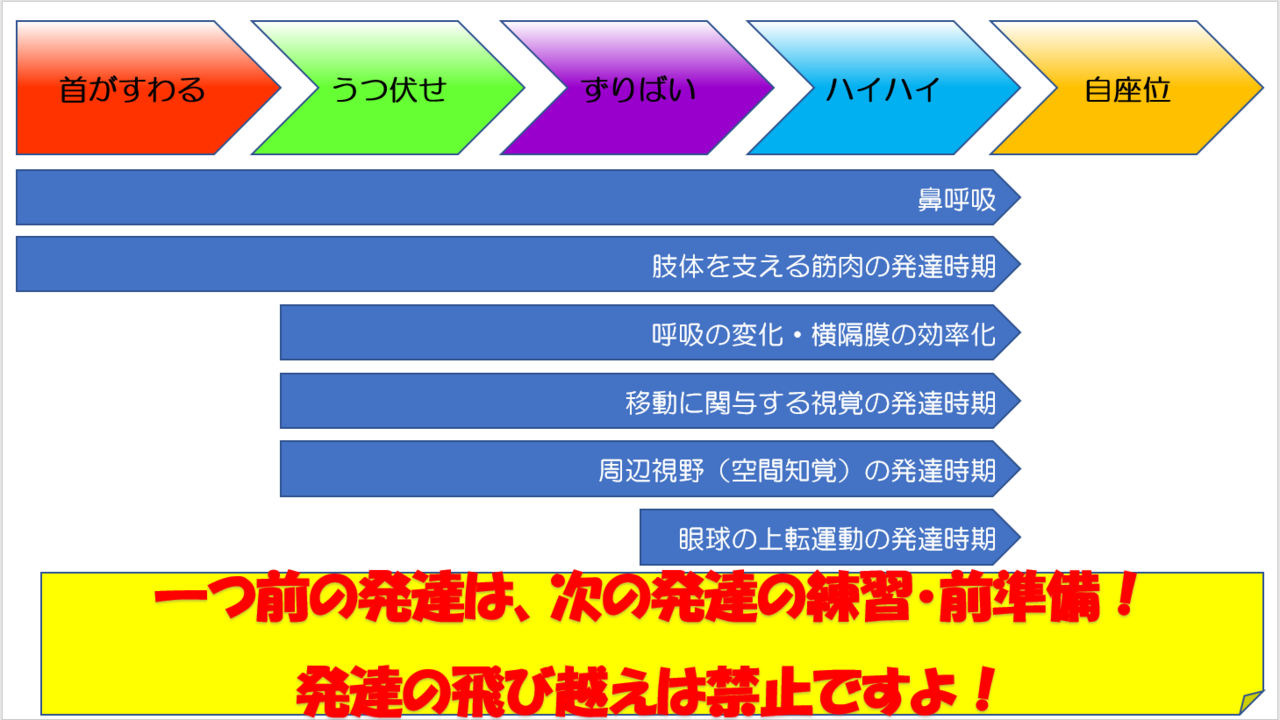 首がすわる
うつ伏せ
ずりばい
ハイハイ
自座位

鼻呼吸
肢体を支える筋肉の発達時期
呼吸の変化・横隔膜の効率化
移動に関与する視覚の発達時期
周辺視野（空間知覚）の発達時期
眼球の上転運動の発達時期

一つ前の発達は、次の発達の練習・前準備！
発達の飛び越えは禁止ですよ！